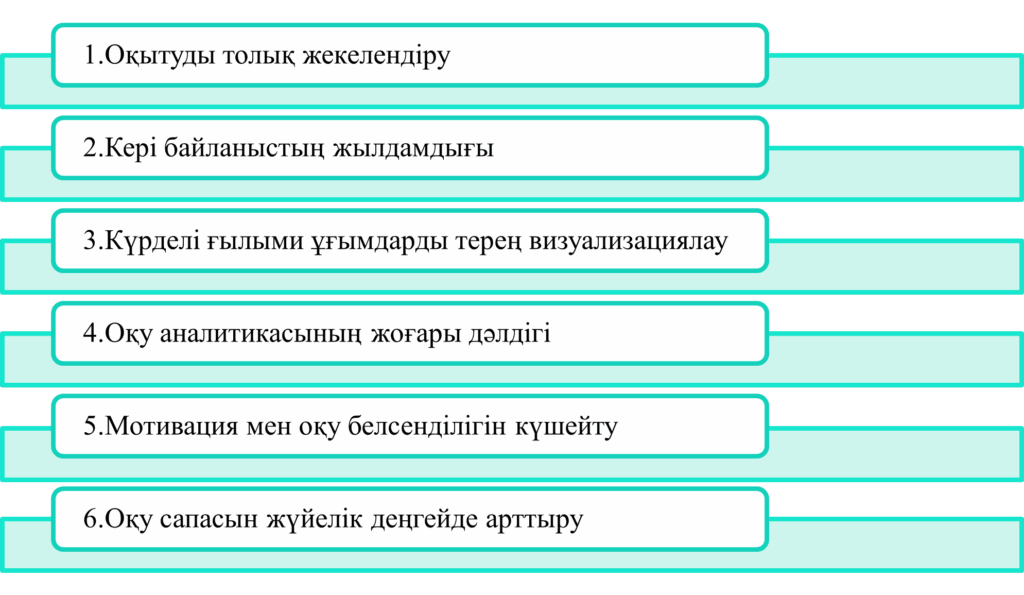 1.Оқытуды толық жекелендіру

2.Кері байланыстың жылдамдығы

3.Күрделі ғылыми ұғымдарды терең визуализациялау

4.Оқу аналитикасының жоғары дәлдігі

5.Мотивация мен оқу белсенділігін күшейту

6.Оқу сапасын жүйелік деңгейде арттыру